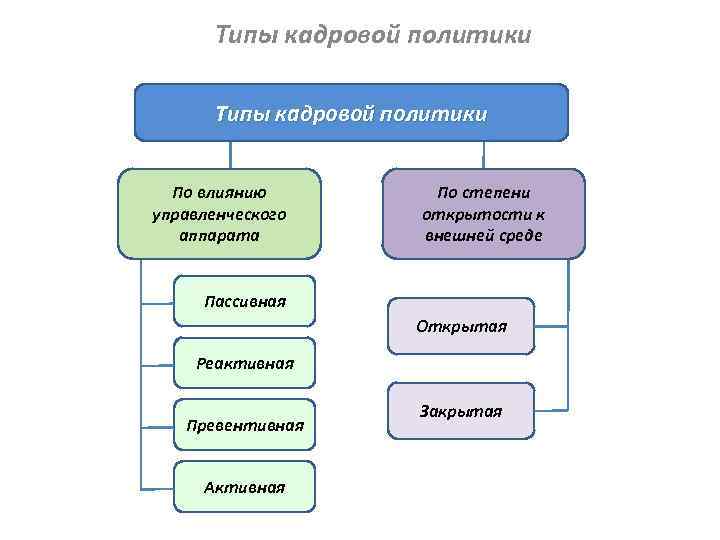 Типы кадровой политики

Типы кадровой политики

По влиянию управленческого аппарата

Пассивная

Реактивная

Превентивная

Активная

По степени открытости к внешней среде

Открытая

Закрытая